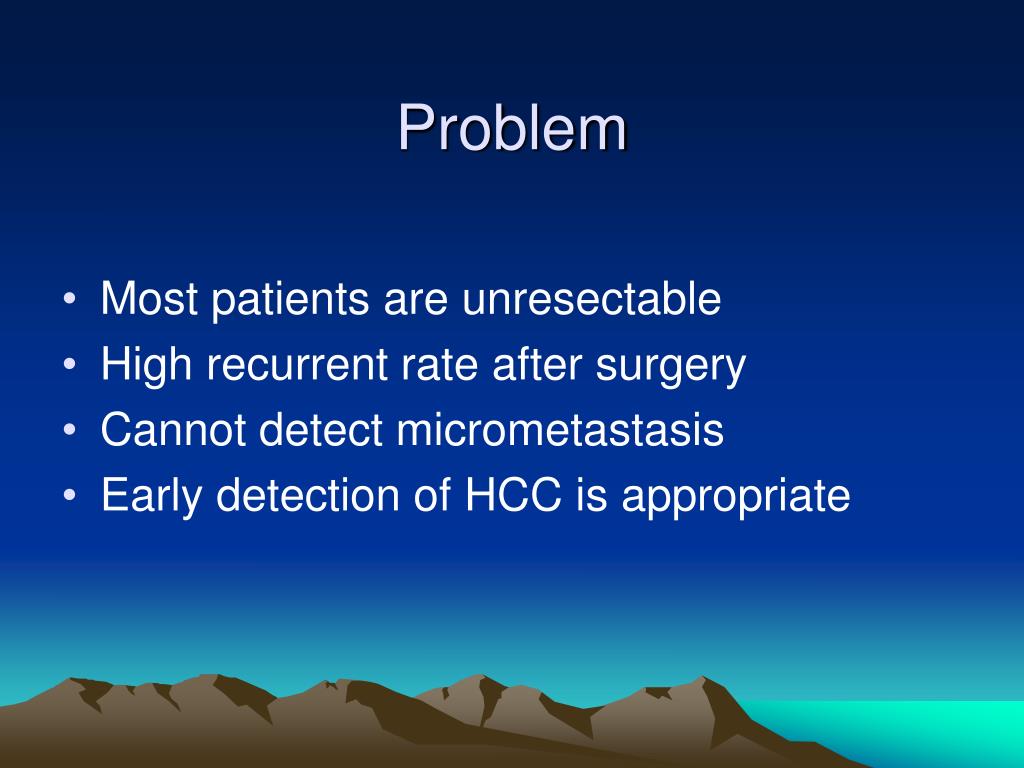 Problem

• Most patients are unresectable
• High recurrent rate after surgery
• Cannot detect micrometastasis
• Early detection of HCC is appropriate